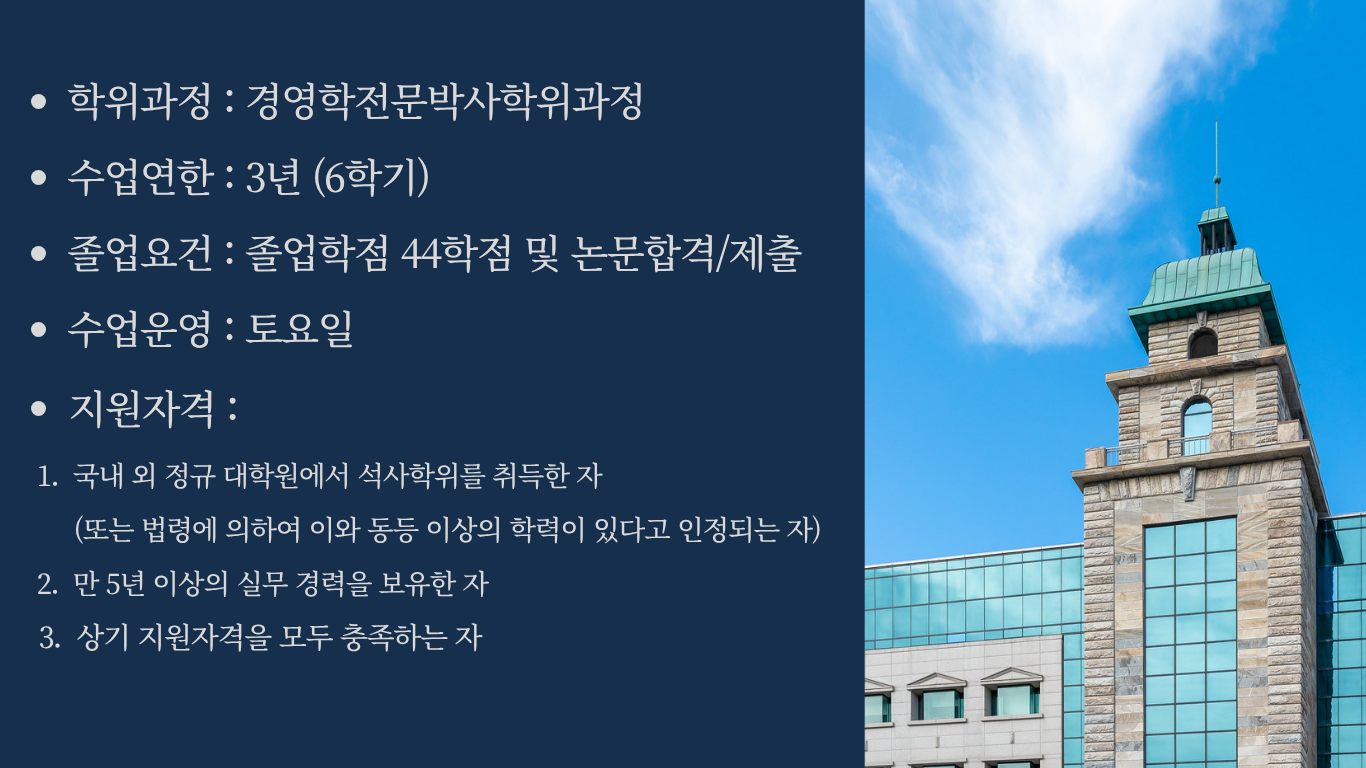 • 학위과정 : 경영학전문박사학위과정

• 수업연한 : 3년 (6학기)

• 졸업요건 : 졸업학점 44학점 및 논문합격/제출

• 수업운영 : 토요일

• 지원자격 :

1. 국내 외 정규 대학원에서 석사학위를 취득한 자
(또는 법령에 의하여 이와 동등 이상의 학력이 있다고 인정되는 자)

2. 만 5년 이상의 실무 경력을 보유한 자

3. 상기 지원자격을 모두 충족하는 자